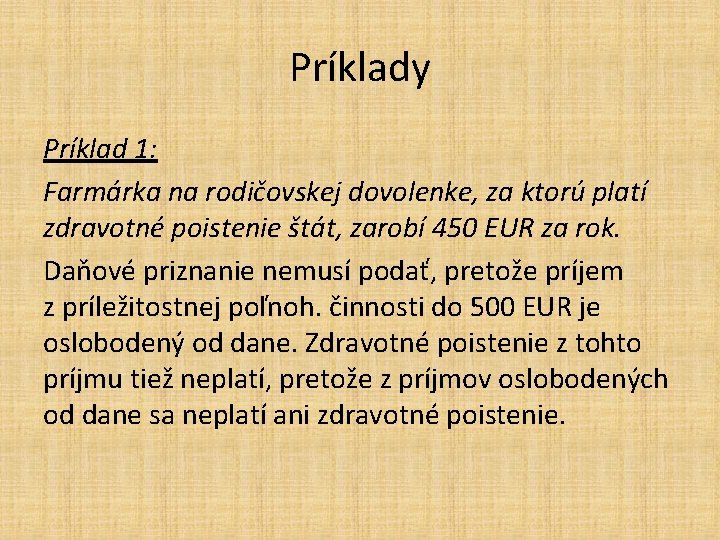 Príklady

Príklad 1:

Farmárka na rodičovskej dovolenke, za ktorú platí zdravotné poistenie štát, zarobí 450 EUR za rok.

Daňové priznanie nemusí podať, pretože príjem z príležitostnej poľnoh. činnosti do 500 EUR je oslobodený od dane. Zdravotné poistenie z tohto príjmu tiež neplatí, pretože z príjmov oslobodených od dane sa neplatí ani zdravotné poistenie.